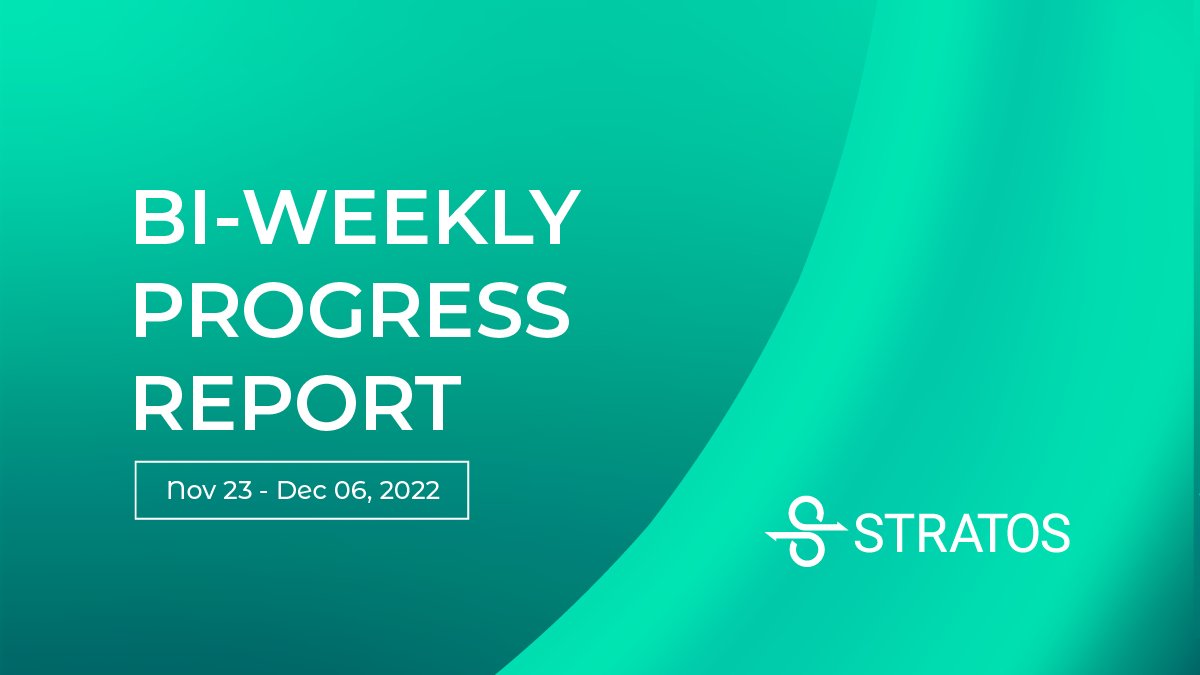 BI-WEEKLY PROGRESS REPORT

Nov 23 - Dec 06, 2022

STRATOS